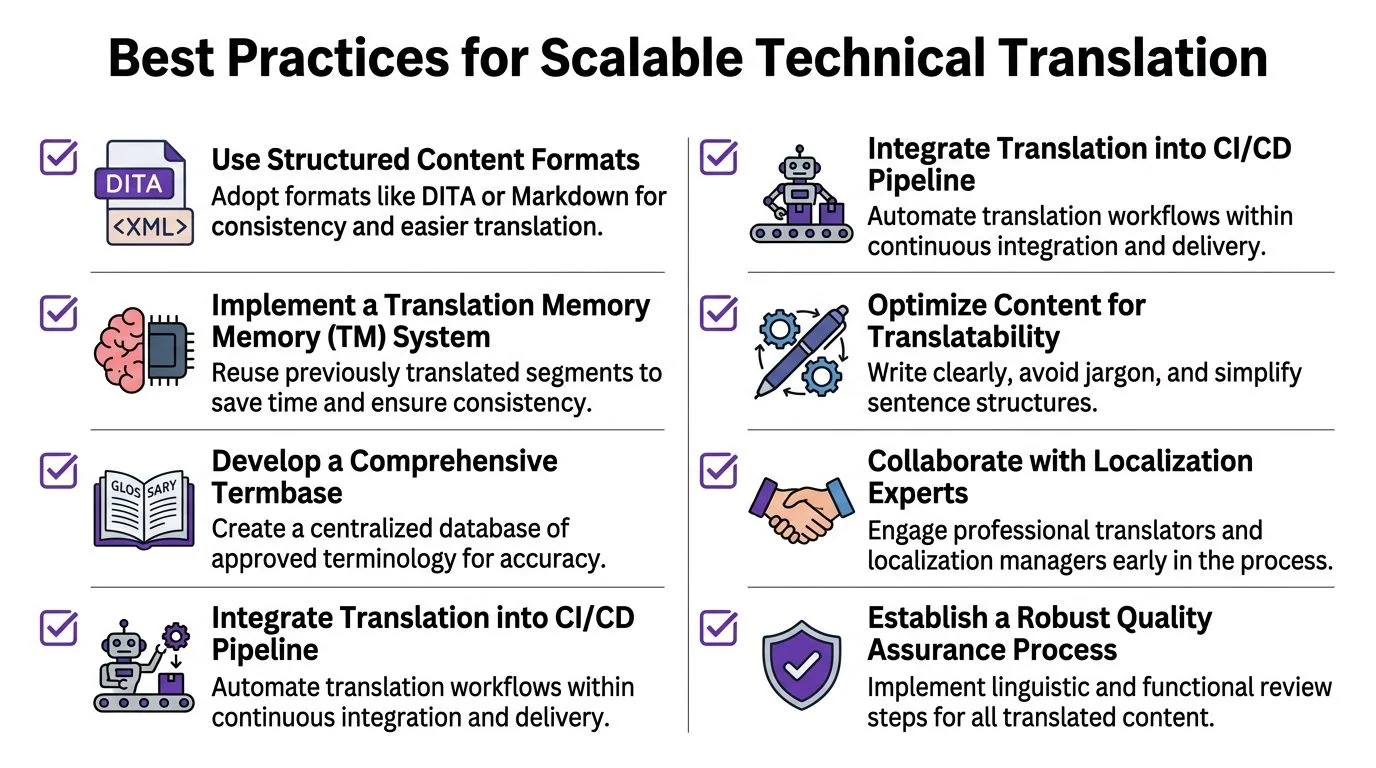 Best Practices for Scalable Technical Translation

DITA
<XML>

Use Structured Content Formats
Adopt formats like DITA or Markdown for consistency and easier translation.

Implement a Translation Memory Memory (TM) System
Reuse previously translated segments to save time and ensure consistency.

GLOS SARY

Develop a Comprehensive Termbase
Create a centralized database of approved terminology for accuracy.

Integrate Translation into CI/CD Pipeline
Automate translation workflows within continuous integration and delivery.

Integrate Translation into CI/CD Pipeline
Automate translation workflows within continuous integration and delivery.

Optimize Content for Translatability
Write clearly, avoid jargon, and simplify sentence structures.

Collaborate with Localization Experts
Engage professional translators and localization managers early in the process.

Establish a Robust Quality Assurance Process
Implement linguistic and functional review steps for all translated content.